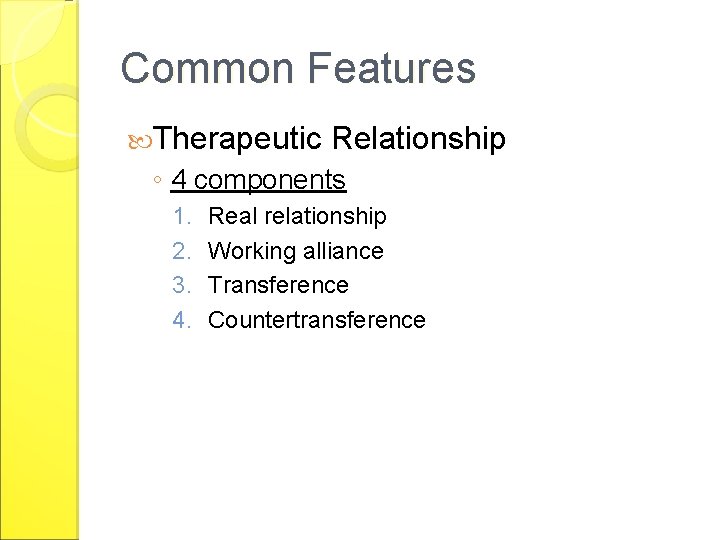 Common Features

Therapeutic Relationship

◦ 4 components

1. Real relationship
2. Working alliance
3. Transference
4. Countertransference